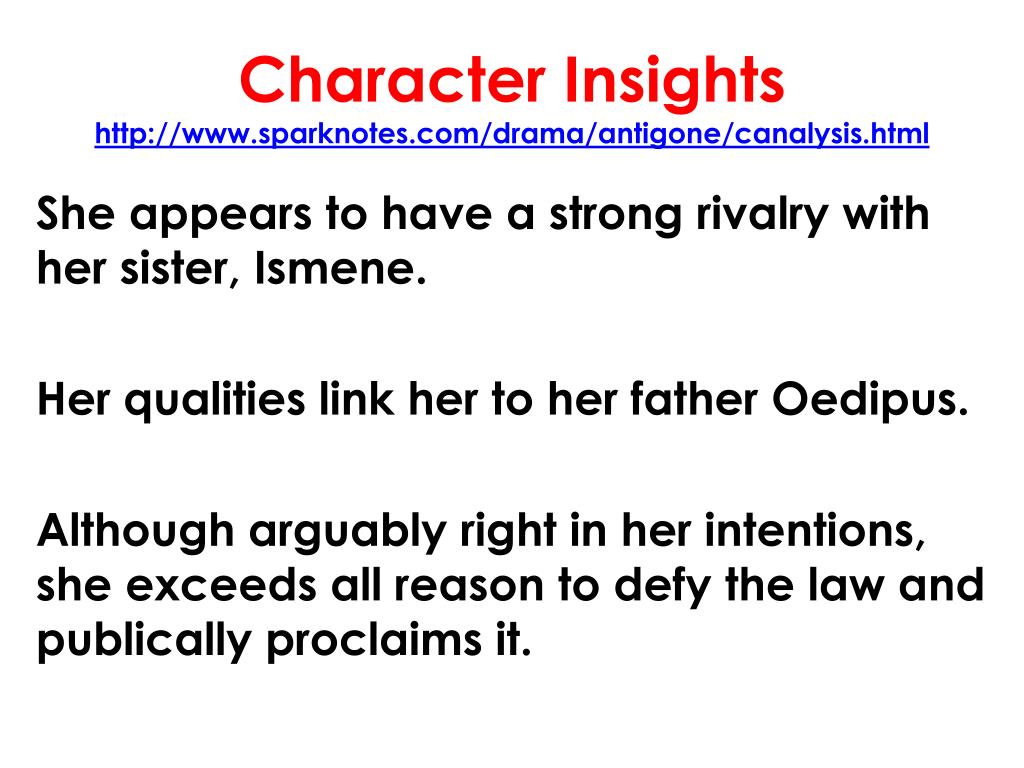 Character Insights
http://www.sparknotes.com/drama/antigone/canalysis.html

She appears to have a strong rivalry with her sister, Ismene.

Her qualities link her to her father Oedipus.

Although arguably right in her intentions, she exceeds all reason to defy the law and publically proclaims it.